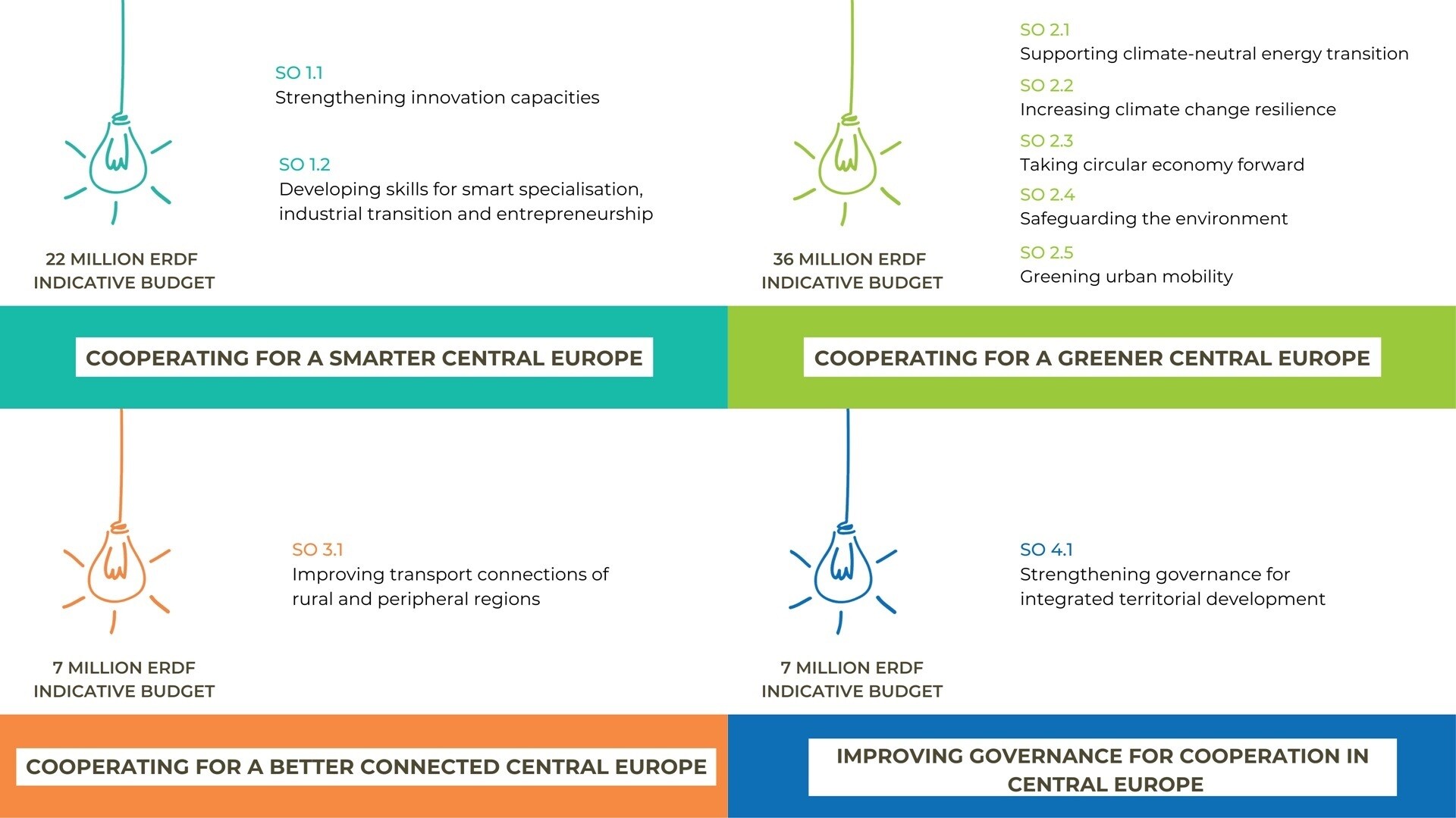 SO 1.1
Strengthening innovation capacities

SO 1.2
Developing skills for smart specialisation, industrial transition and entrepreneurship

22 MILLION ERDF
INDICATIVE BUDGET

COOPERATING FOR A SMARTER CENTRAL EUROPE

SO 2.1
Supporting climate-neutral energy transition

SO 2.2
Increasing climate change resilience

SO 2.3
Taking circular economy forward

SO 2.4
Safeguarding the environment

SO 2.5
Greening urban mobility

36 MILLION ERDF
INDICATIVE BUDGET

COOPERATING FOR A GREENER CENTRAL EUROPE

SO 3.1
Improving transport connections of rural and peripheral regions

7 MILLION ERDF
INDICATIVE BUDGET

COOPERATING FOR A BETTER CONNECTED CENTRAL EUROPE

SO 4.1
Strengthening governance for integrated territorial development

7 MILLION ERDF
INDICATIVE BUDGET

IMPROVING GOVERNANCE FOR COOPERATION IN CENTRAL EUROPE